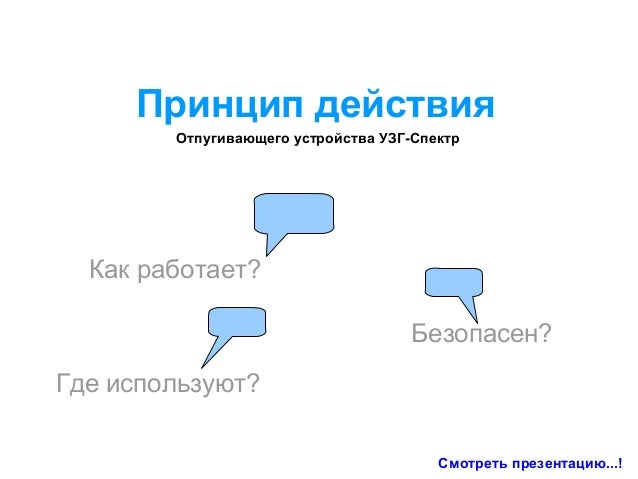 Принцип действия

Отпугивающего устройства УЗГ-Спектр

Как работает?

Безопасен?

Где используют?

Смотреть презентацию...!